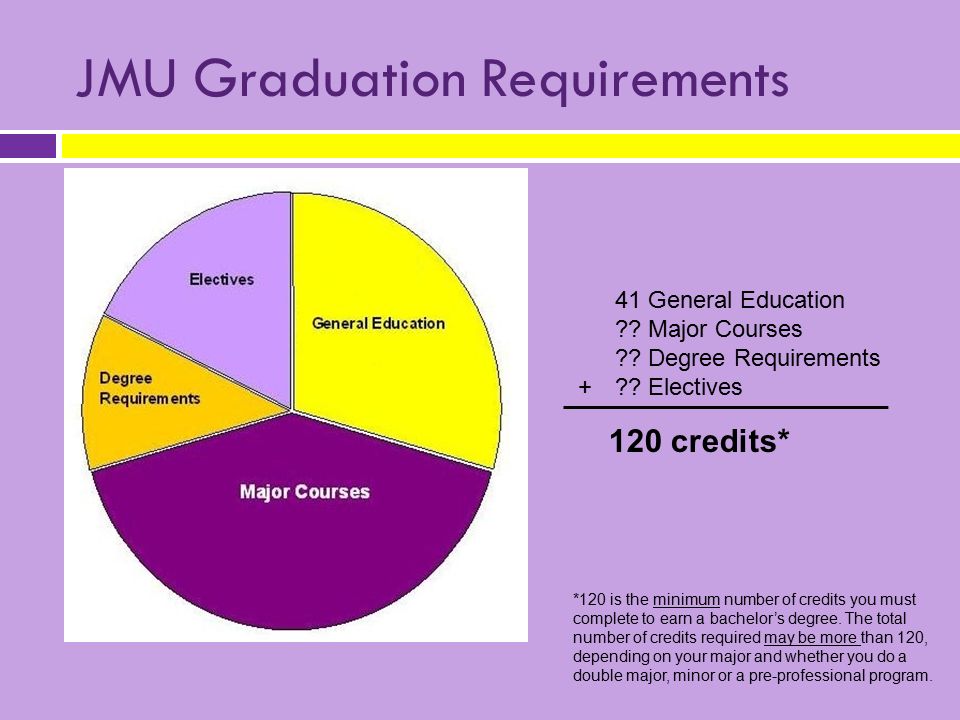 JMU Graduation Requirements

Electives

General Education

Degree Requirements

Major Courses

41 General Education
?? Major Courses
?? Degree Requirements
+ ?? Electives

120 credits*

*120 is the minimum number of credits you must complete to earn a bachelor's degree. The total number of credits required may be more than 120, depending on your major and whether you do a double major, minor or a pre-professional program.